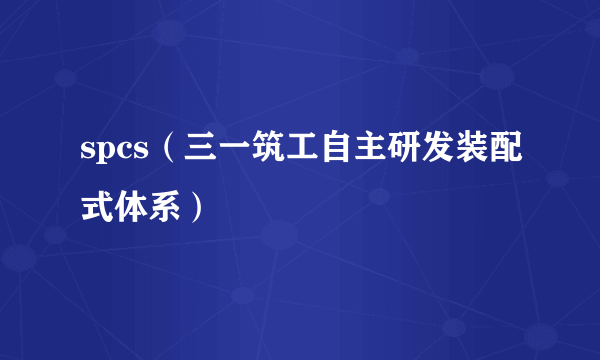 spcs（三一筑工自主研发装配式体系）